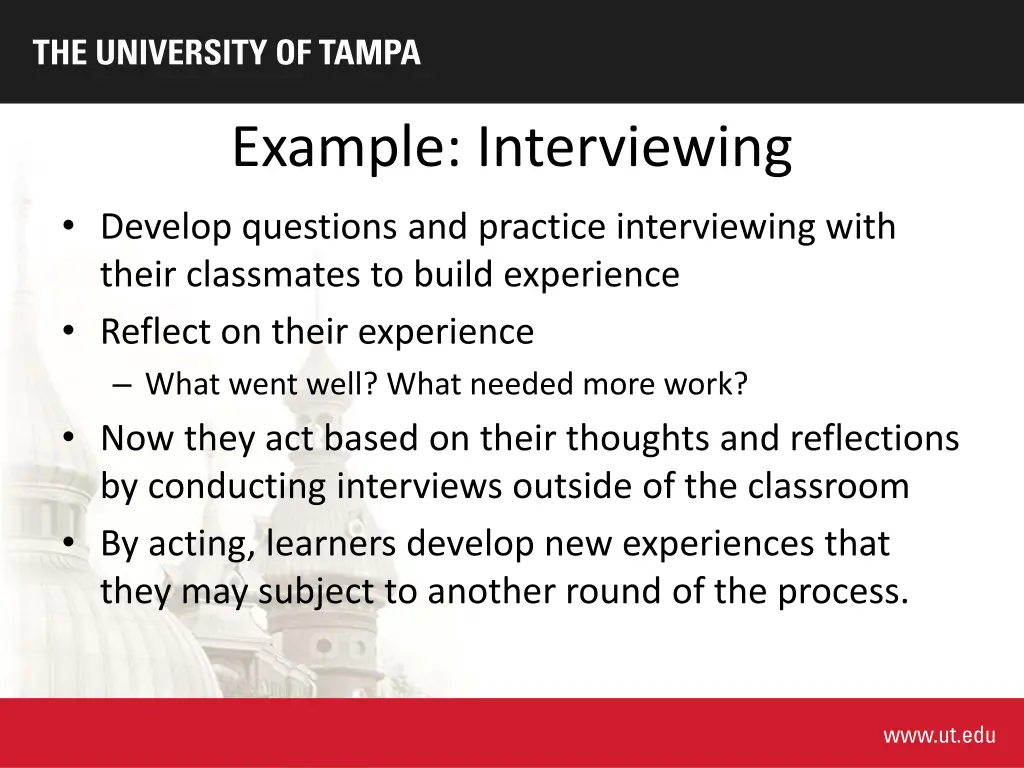 THE UNIVERSITY OF TAMPA

Example: Interviewing

• Develop questions and practice interviewing with their classmates to build experience
• Reflect on their experience
– What went well? What needed more work?
• Now they act based on their thoughts and reflections by conducting interviews outside of the classroom
• By acting, learners develop new experiences that they may subject to another round of the process.

www.ut.edu